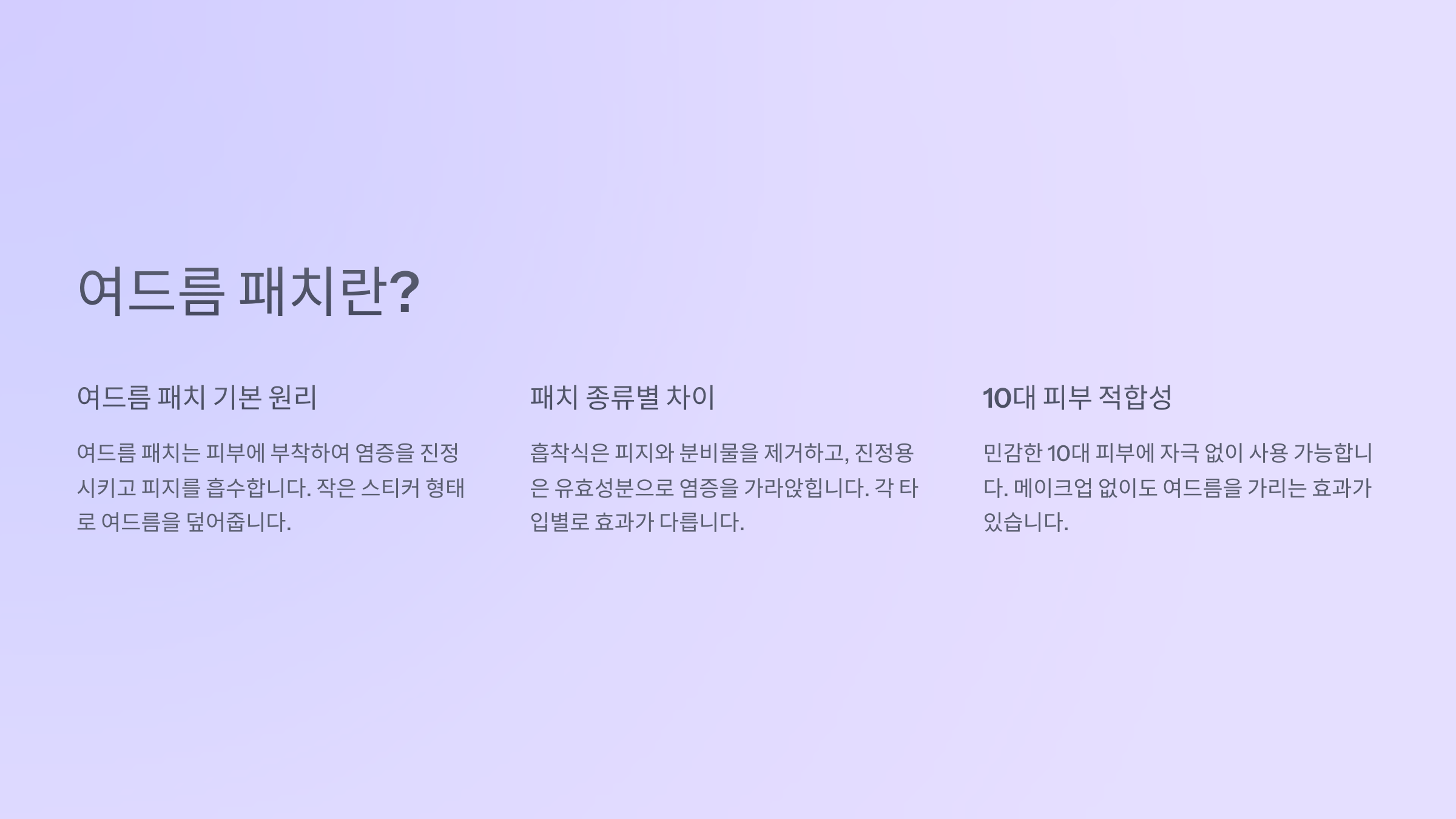 여드름 패치란?

여드름 패치 기본 원리

여드름 패치는 피부에 부착하여 염증을 진정시키고 피지를 흡수합니다. 작은 스티커 형태로 여드름을 덮어줍니다.

패치 종류별 차이

흡착식은 피지와 분비물을 제거하고, 진정용은 유효성분으로 염증을 가라앉힙니다. 각 타입별로 효과가 다릅니다.

10대 피부 적합성

민감한 10대 피부에 자극 없이 사용 가능합니다. 메이크업 없이도 여드름을 가리는 효과가 있습니다.